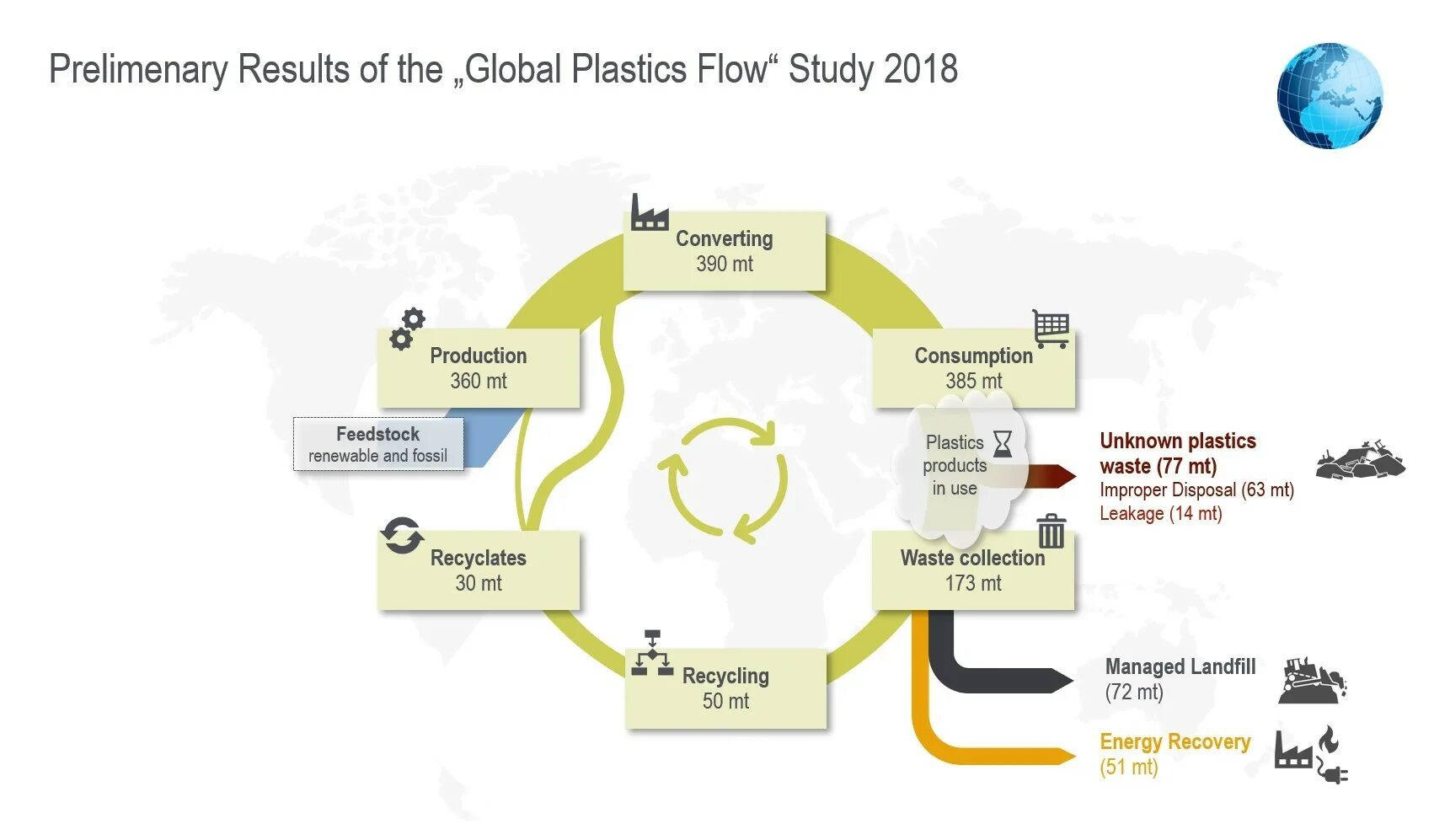 Prelimenary Results of the „Global Plastics Flow“ Study 2018

Converting
390 mt

Production
360 mt

Consumption
385 mt

Feedstock
renewable and fossil

Plastics products in use

Unknown plastics waste (77 mt)
Improper Disposal (63 mt)
Leakage (14 mt)

Recyclates
30 mt

Waste collection
173 mt

Recycling
50 mt

Managed Landfill
(72 mt)

Energy Recovery
(51 mt)